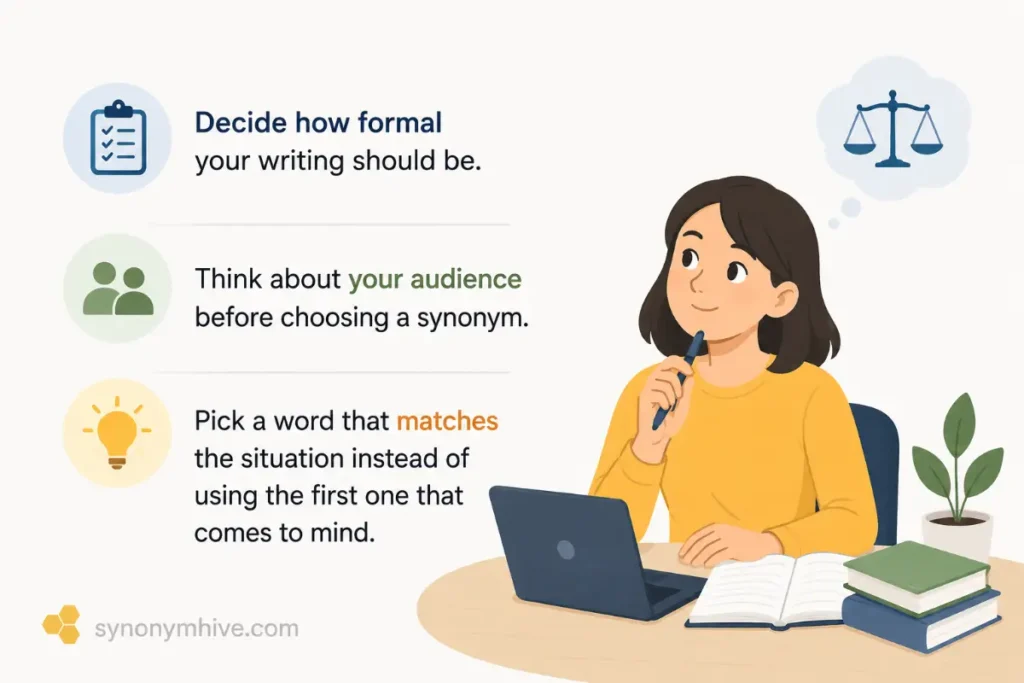 Decide how formal your writing should be.

Think about your audience before choosing a synonym.

Pick a word that matches the situation instead of using the first one that comes to mind.

synonymhive.com